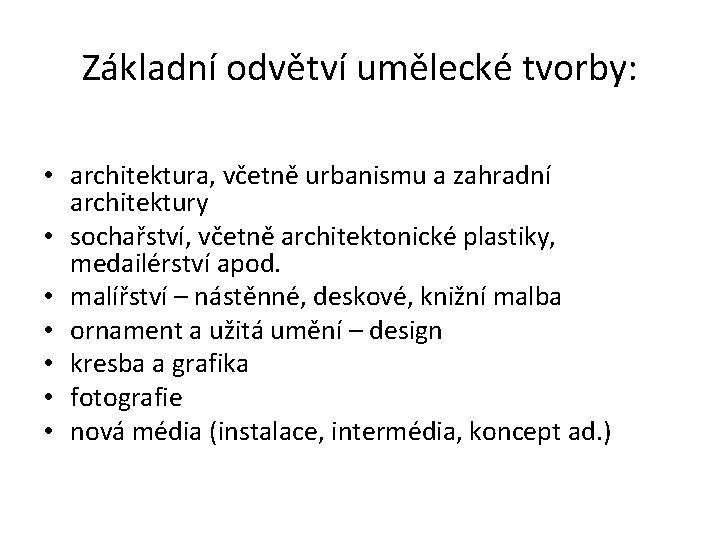 Základní odvětví umělecké tvorby:

• architektura, včetně urbanismu a zahradní architektury
• sochařství, včetně architektonické plastiky, medailérství apod.
• malířství – nástěnné, deskové, knižní malba
• ornament a užitá umění – design
• kresba a grafika
• fotografie
• nová média (instalace, intermédia, koncept ad.)